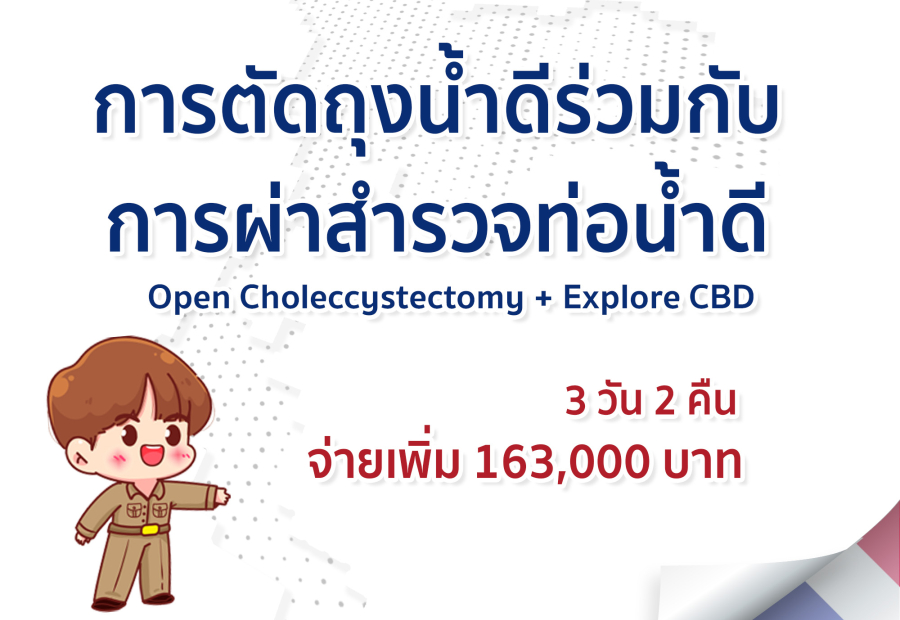 การตัดถุงน้ำดีร่วมกับ
การผ่าสำรวจท่อน้ำดี

Open Choleccystectomy + Explore CBD

3 วัน 2 คืน
จ่ายเพิ่ม 163,000 บาท